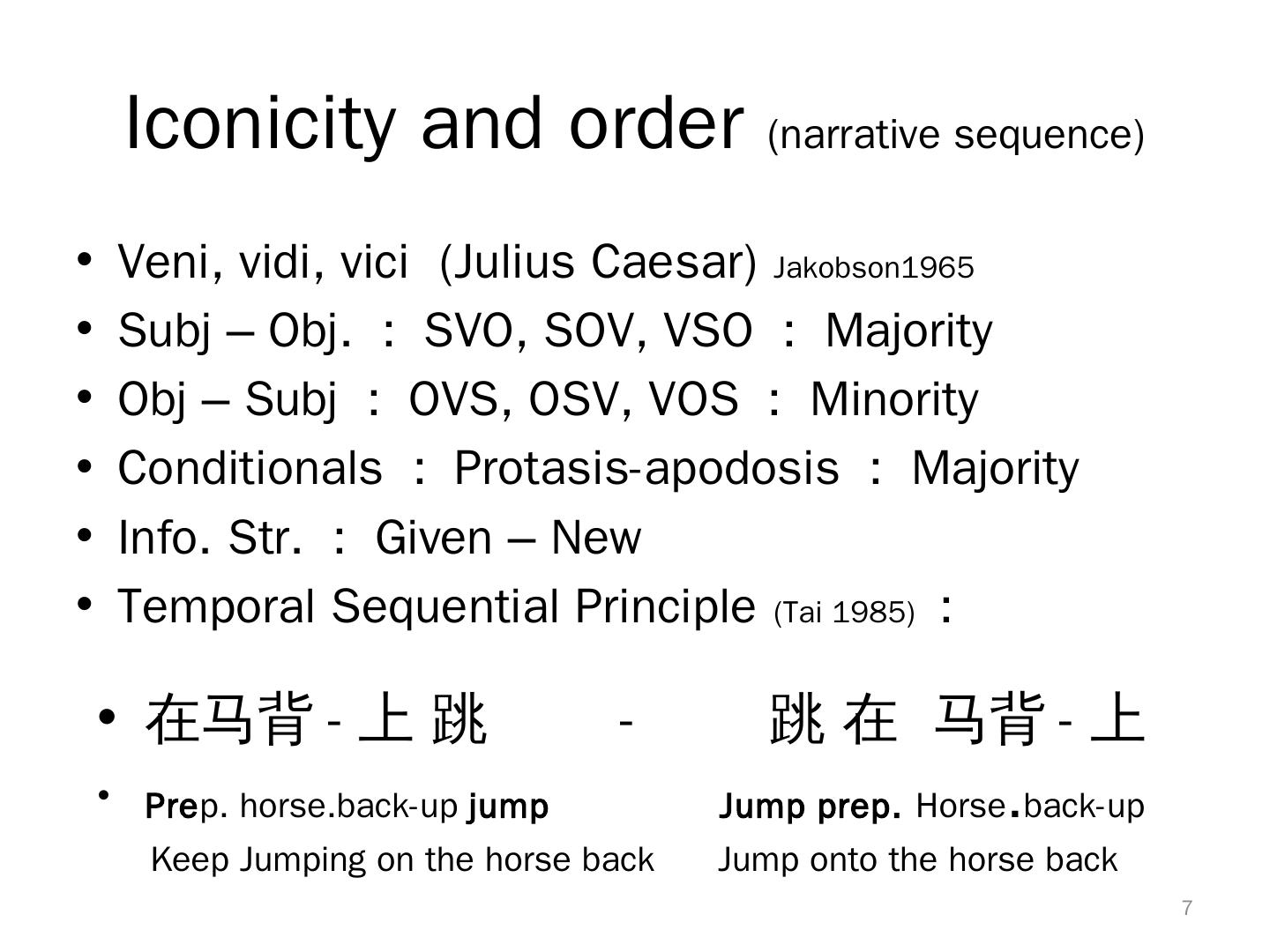 Iconicity and order (narrative sequence)

• Veni, vidi, vici (Julius Caesar) Jakobson1965
• Subj – Obj. : SVO, SOV, VSO : Majority
• Obj – Subj : OVS, OSV, VOS : Minority
• Conditionals : Protasis-apodosis : Majority
• Info. Str. : Given – New
• Temporal Sequential Principle (Tai 1985) :

• 在马背 - 上 跳 - 跳 在 马背 - 上

• Prep. horse.back-up jump Jump prep. Horse.back-up

Keep Jumping on the horse back Jump onto the horse back

7